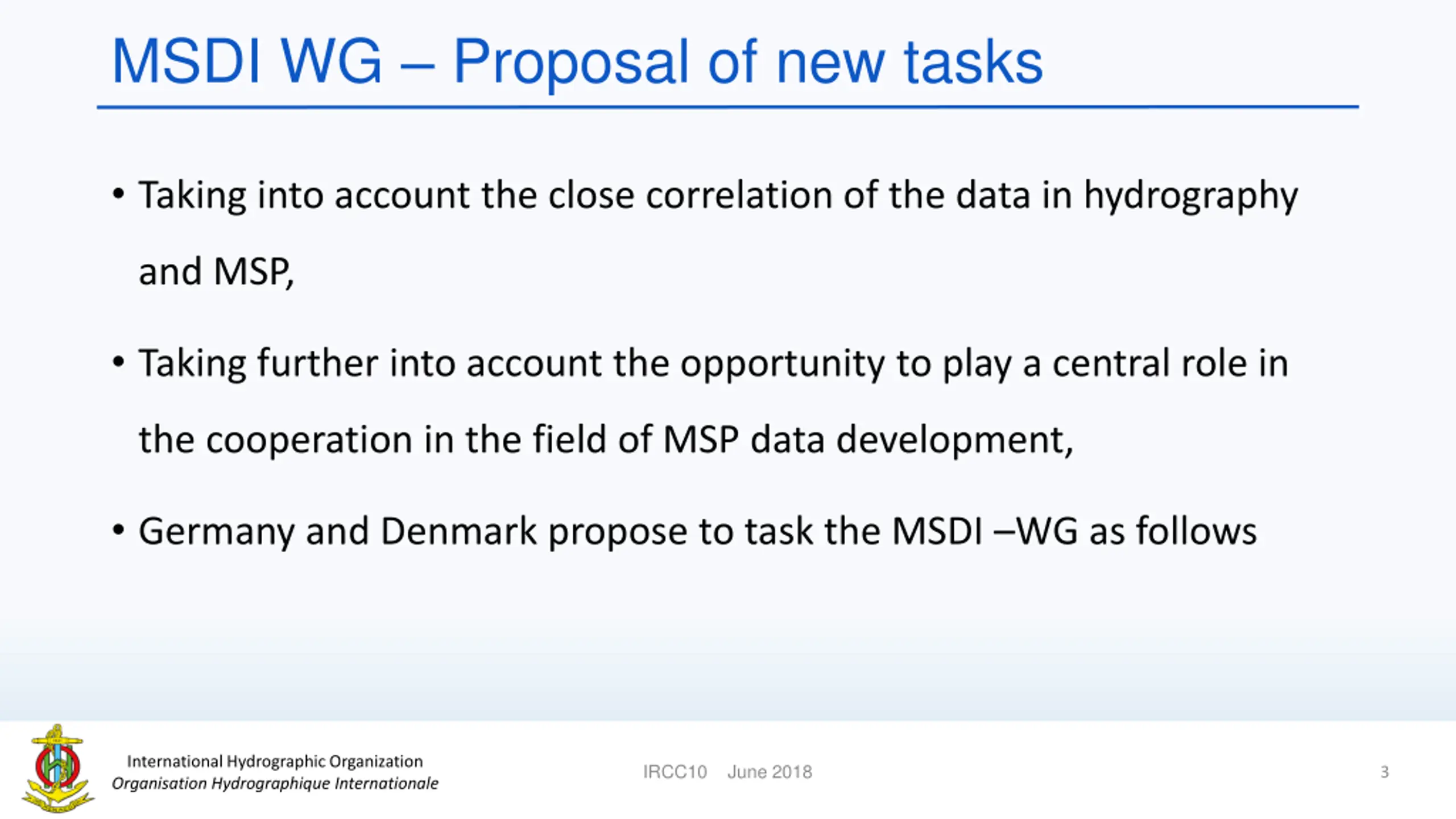 MSDI WG – Proposal of new tasks

• Taking into account the close correlation of the data in hydrography and MSP,

• Taking further into account the opportunity to play a central role in the cooperation in the field of MSP data development,

• Germany and Denmark propose to task the MSDI –WG as follows

International Hydrographic Organization
Organisation Hydrographique Internationale

IRCC10 June 2018

3